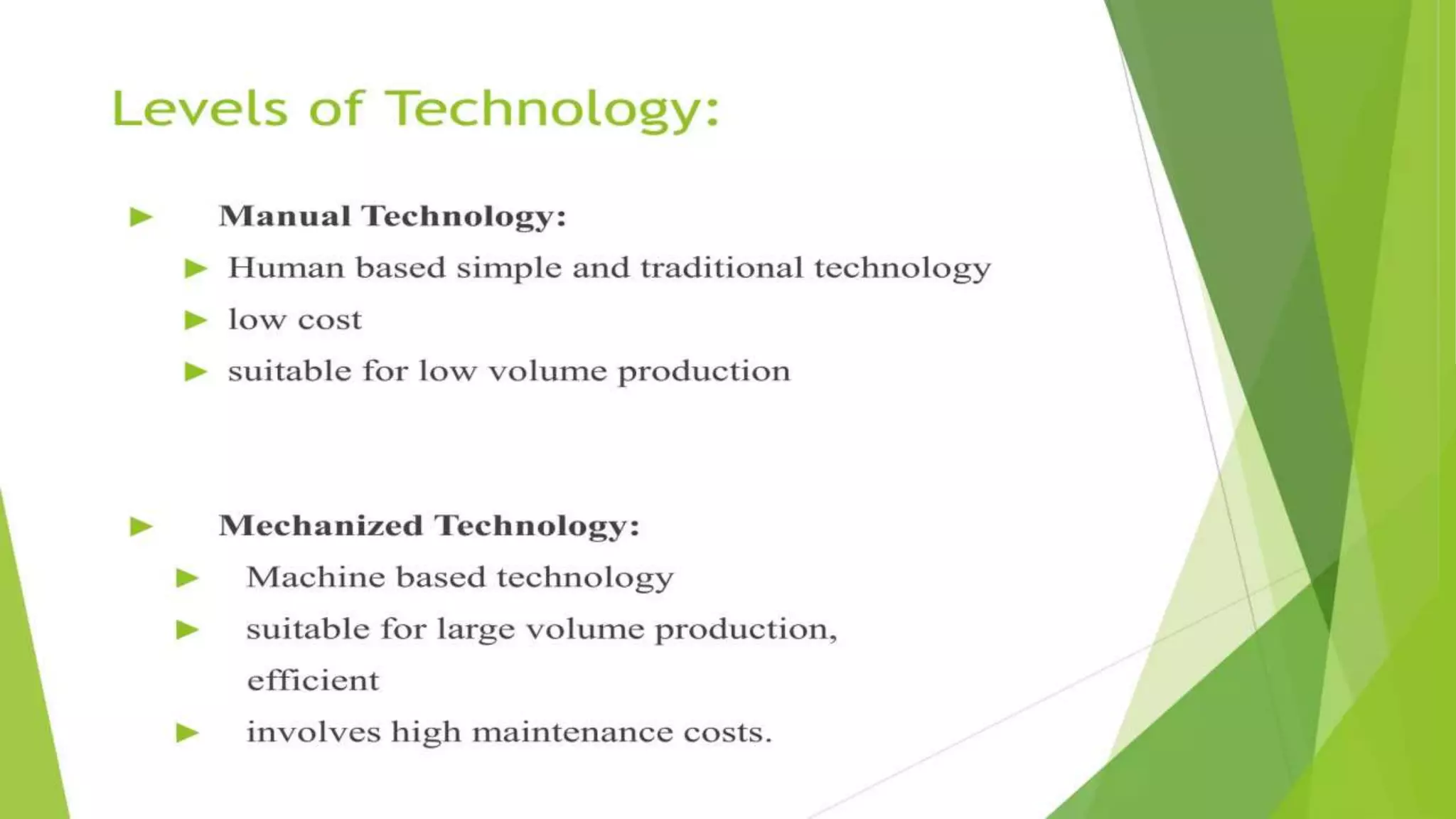 Levels of Technology:

► Manual Technology:

► Human based simple and traditional technology

► low cost

► suitable for low volume production

► Mechanized Technology:

► Machine based technology

► suitable for large volume production, efficient

► involves high maintenance costs.